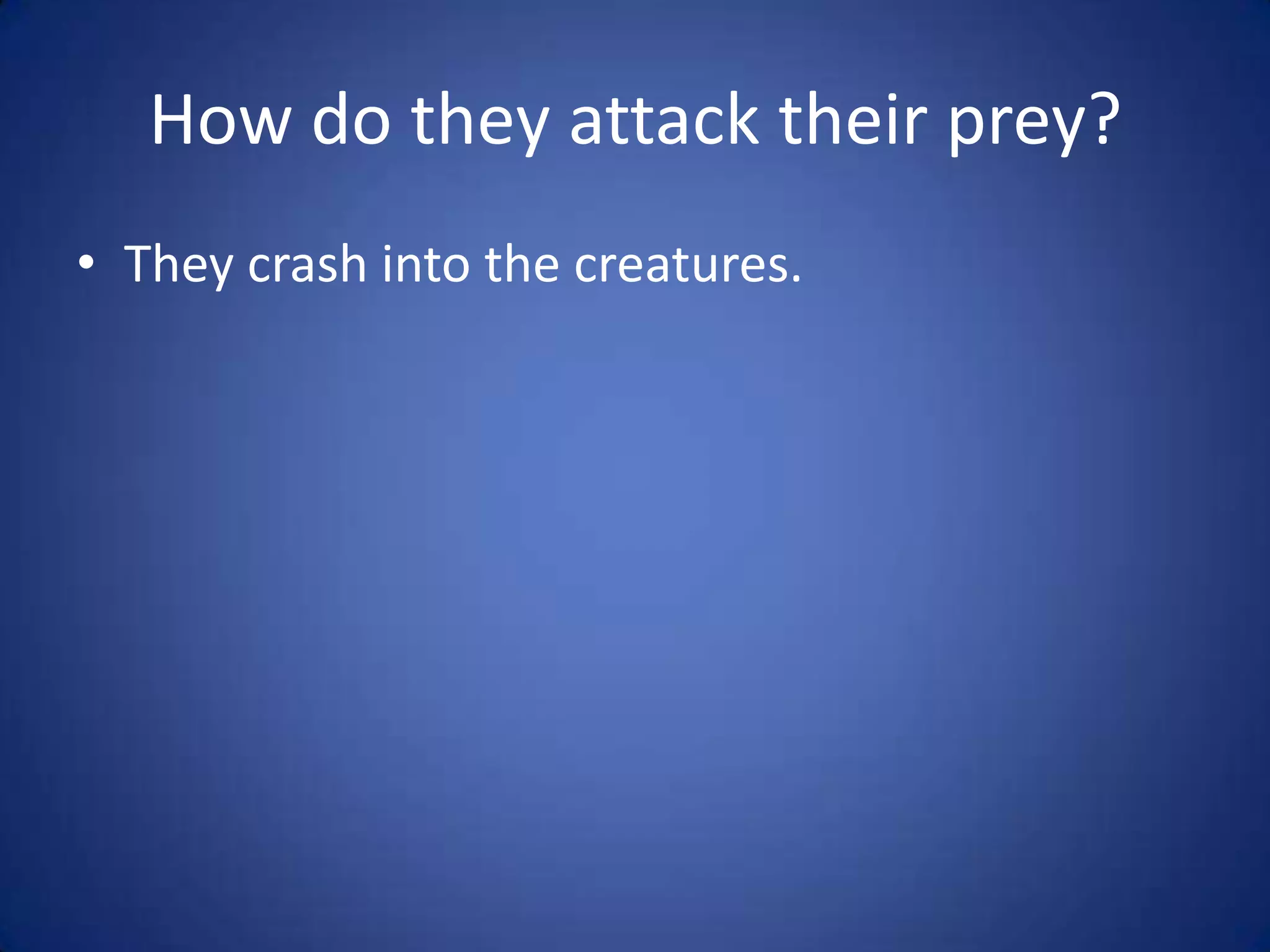 How do they attack their prey?

• They crash into the creatures.